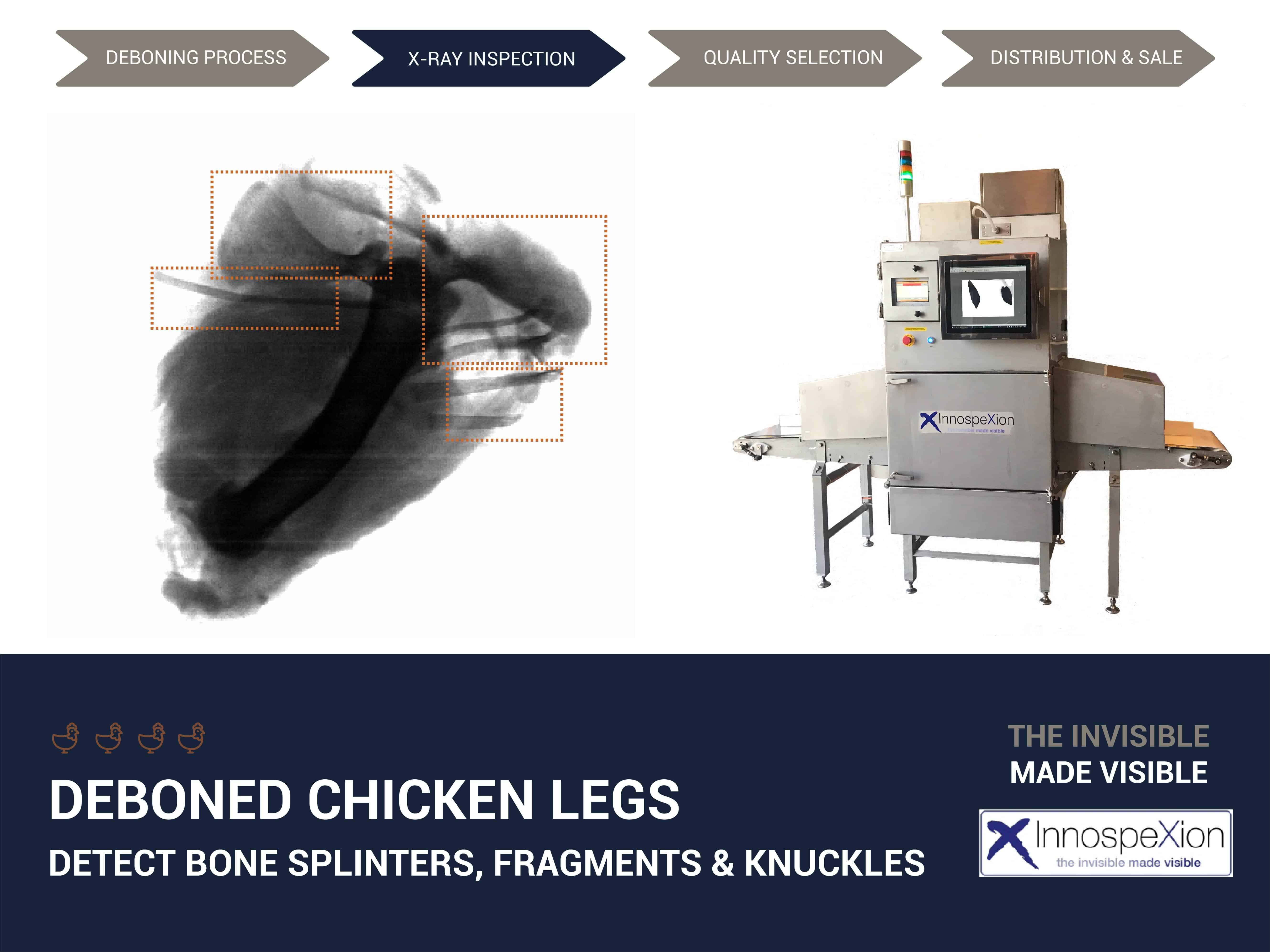 DEBONING PROCESS

X-RAY INSPECTION

QUALITY SELECTION

DISTRIBUTION & SALE

InnospeXion
the invisible made visible

DEBONED CHICKEN LEGS

DETECT BONE SPLINTERS, FRAGMENTS & KNUCKLES

THE INVISIBLE
MADE VISIBLE

InnospeXion
the invisible made visible